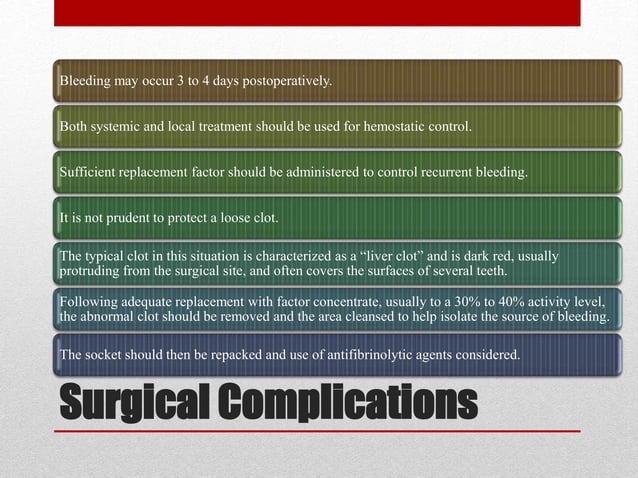 Bleeding may occur 3 to 4 days postoperatively.

Both systemic and local treatment should be used for hemostatic control.

Sufficient replacement factor should be administered to control recurrent bleeding.

It is not prudent to protect a loose clot.

The typical clot in this situation is characterized as a “liver clot” and is dark red, usually protruding from the surgical site, and often covers the surfaces of several teeth.

Following adequate replacement with factor concentrate, usually to a 30% to 40% activity level, the abnormal clot should be removed and the area cleansed to help isolate the source of bleeding.

The socket should then be repacked and use of antifibrinolytic agents considered.

Surgical Complications